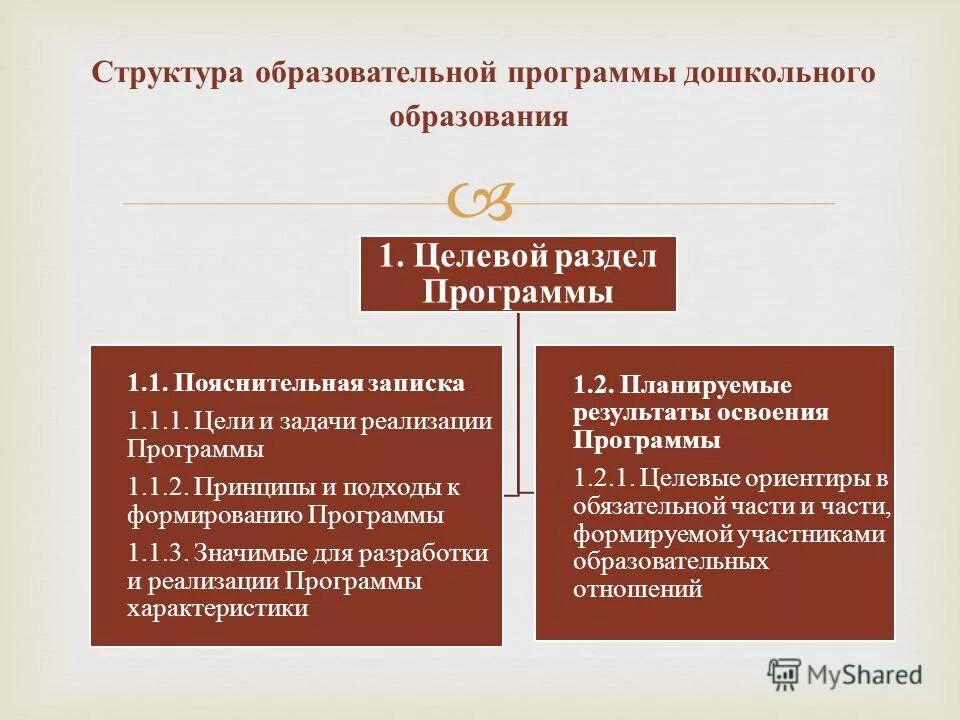 Структура образовательной программы дошкольного образования

1. Целевой раздел Программы

1.1. Пояснительная записка

1.1.1. Цели и задачи реализации Программы

1.1.2. Принципы и подходы к формированию Программы

1.1.3. Значимые для разработки и реализации Программы характеристики

1.2. Планируемые результаты освоения Программы

1.2.1. Целевые ориентиры в обязательной части и части, формируемой участниками образовательных отношений

MyShared